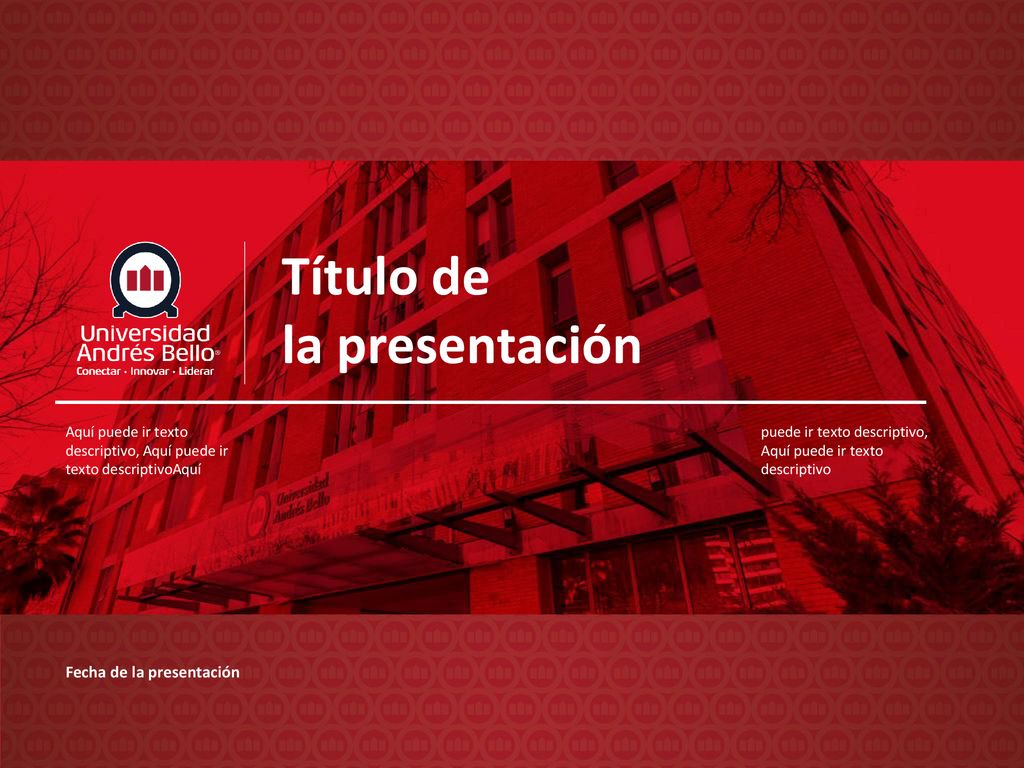 Universidad Andrés Bello®
Conectar · Innovar · Liderar

Título de
la presentación

Aquí puede ir texto descriptivo, Aquí puede ir texto descriptivoAquí

puede ir texto descriptivo, Aquí puede ir texto descriptivo

Universidad Andrés Bello

Fecha de la presentación